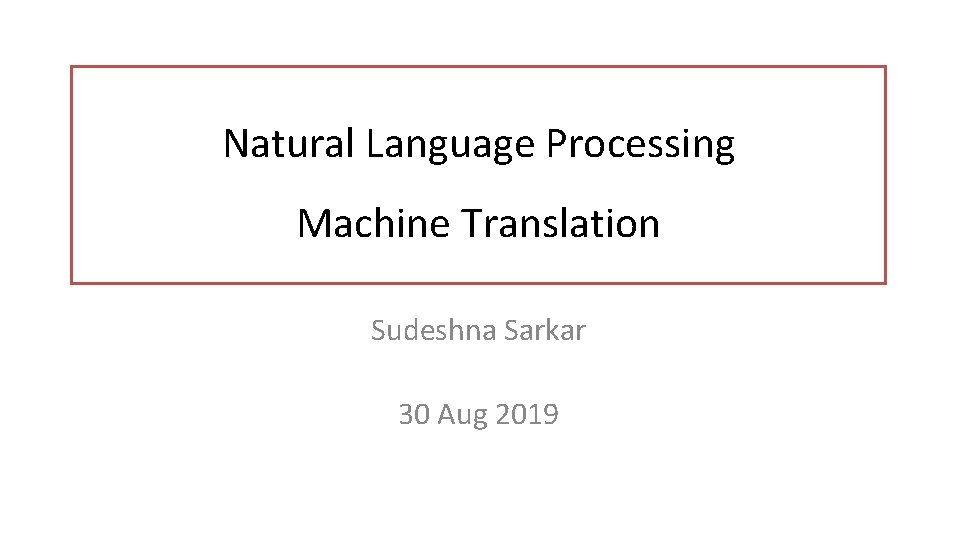 Natural Language Processing

Machine Translation

Sudeshna Sarkar

30 Aug 2019